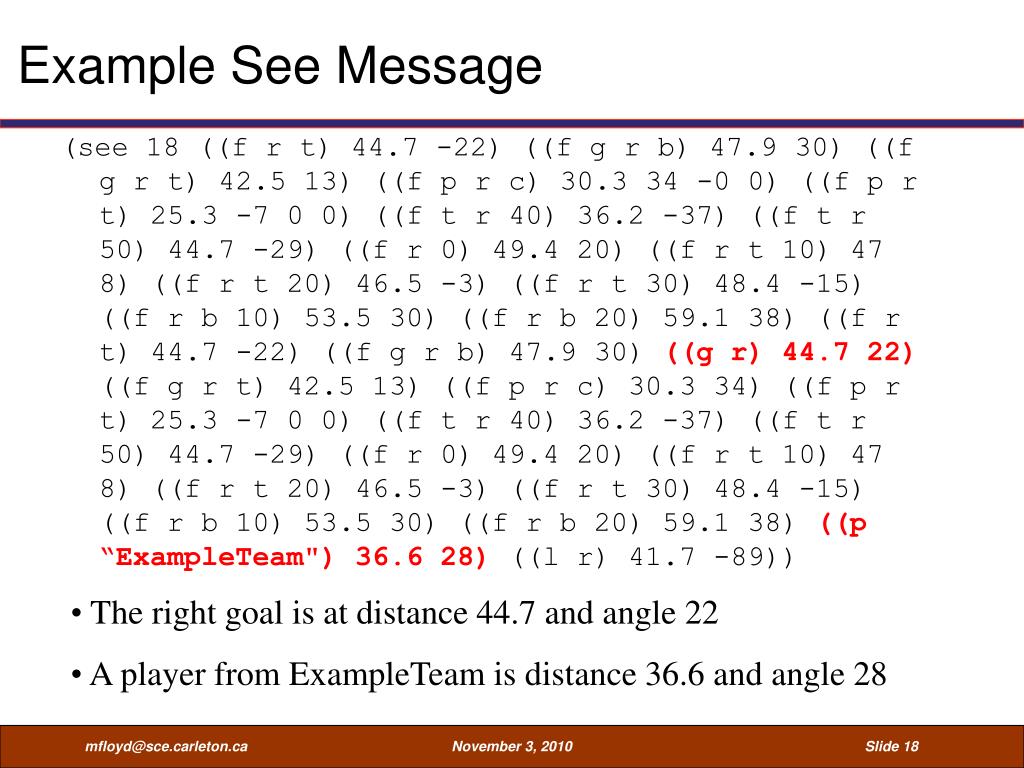 Example See Message

(see 18 ((f r t) 44.7 -22) ((f g r b) 47.9 30) ((f g r t) 42.5 13) ((f p r c) 30.3 34 -0 0) ((f p r t) 25.3 -7 0 0) ((f t r 40) 36.2 -37) ((f t r 50) 44.7 -29) ((f r 0) 49.4 20) ((f r t 10) 47 8) ((f r t 20) 46.5 -3) ((f r t 30) 48.4 -15) ((f r b 10) 53.5 30) ((f r b 20) 59.1 38) ((f r t) 44.7 -22) ((f g r b) 47.9 30) ((g r) 44.7 22) ((f g r t) 42.5 13) ((f p r c) 30.3 34) ((f p r t) 25.3 -7 0 0) ((f t r 40) 36.2 -37) ((f t r 50) 44.7 -29) ((f r 0) 49.4 20) ((f r t 10) 47 8) ((f r t 20) 46.5 -3) ((f r t 30) 48.4 -15) ((f r b 10) 53.5 30) ((f r b 20) 59.1 38) ((p “ExampleTeam") 36.6 28) ((l r) 41.7 -89))

• The right goal is at distance 44.7 and angle 22

• A player from ExampleTeam is distance 36.6 and angle 28

mfloyd@sce.carleton.ca November 3, 2010 Slide 18